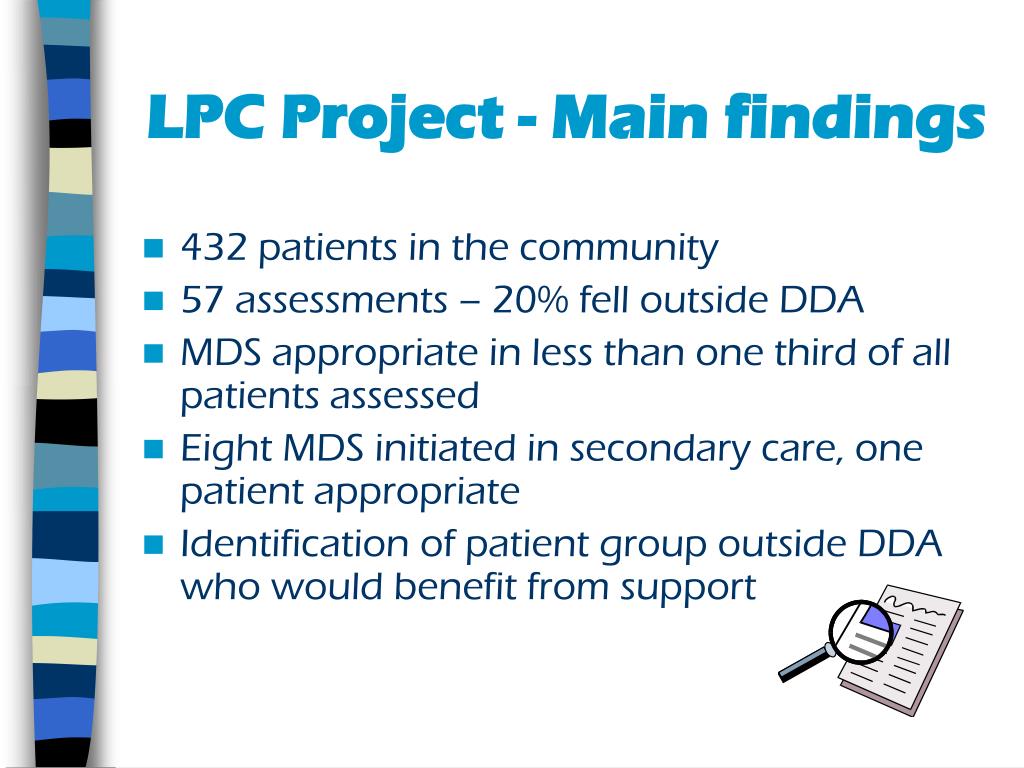 LPC Project - Main findings

- 432 patients in the community
- 57 assessments – 20% fell outside DDA
- MDS appropriate in less than one third of all patients assessed
- Eight MDS initiated in secondary care, one patient appropriate
- Identification of patient group outside DDA who would benefit from support